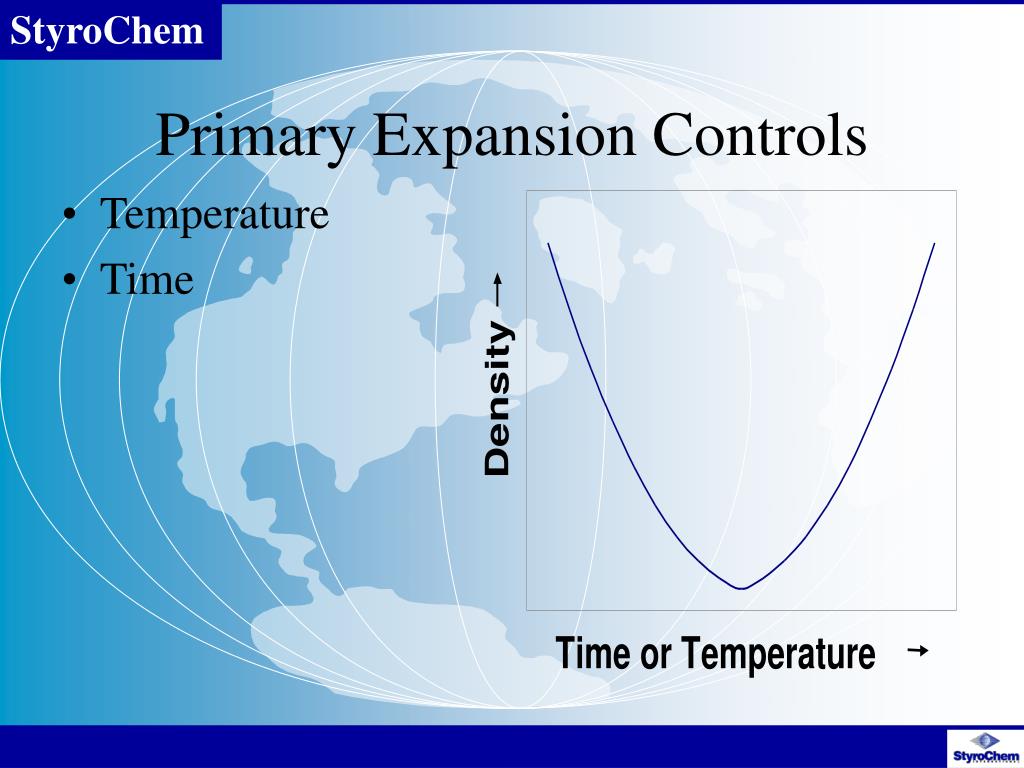 StyroChem

Primary Expansion Controls

• Temperature
• Time

Density →

Time or Temperature →

StyroChem